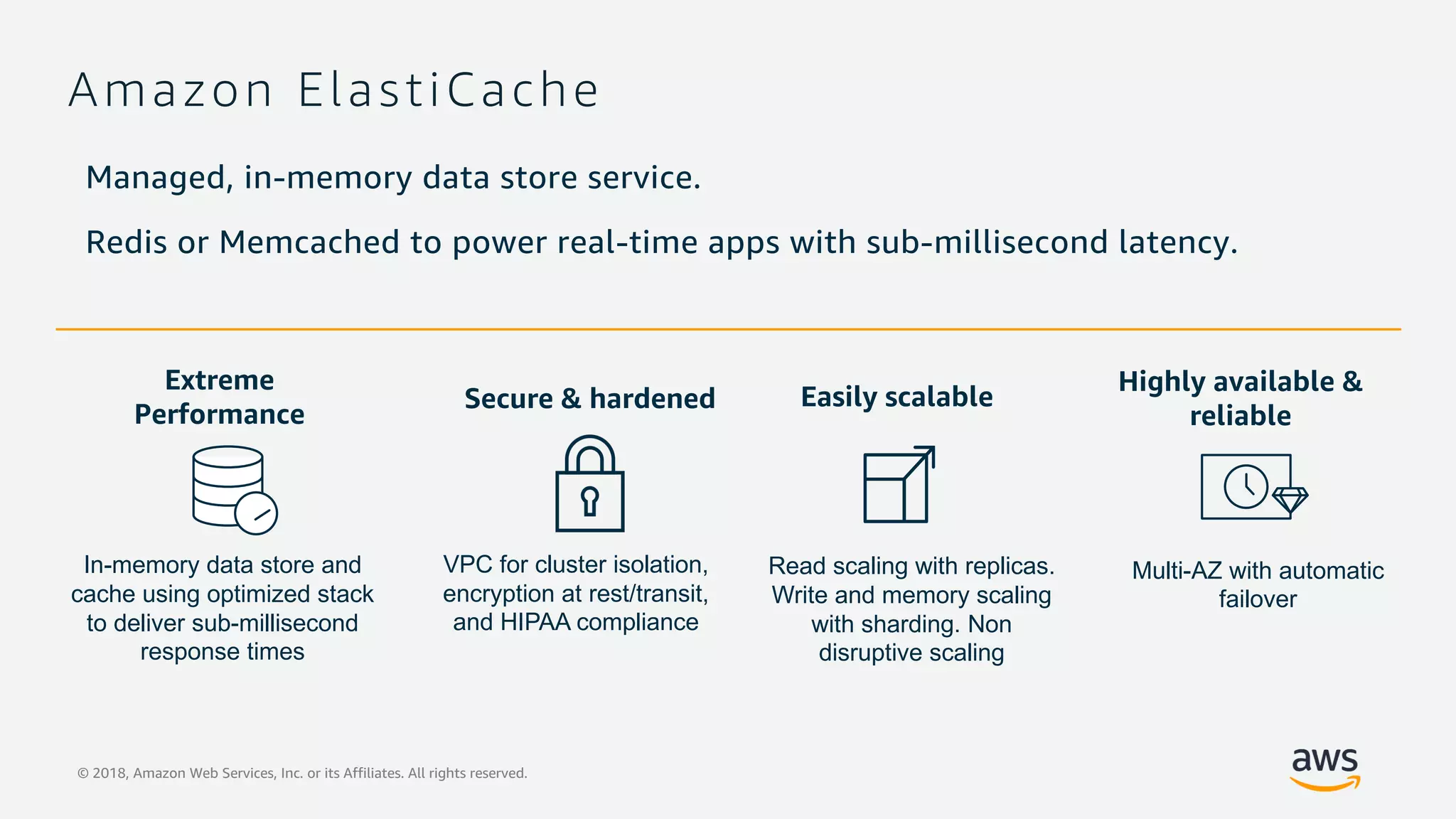 Amazon ElastiCache

Managed, in-memory data store service.

Redis or Memcached to power real-time apps with sub-millisecond latency.

Extreme Performance

In-memory data store and cache using optimized stack to deliver sub-millisecond response times

Secure & hardened

VPC for cluster isolation, encryption at rest/transit, and HIPAA compliance

Easily scalable

Read scaling with replicas. Write and memory scaling with sharding. Non disruptive scaling

Highly available & reliable

Multi-AZ with automatic failover

© 2018, Amazon Web Services, Inc. or its Affiliates. All rights reserved.

aws